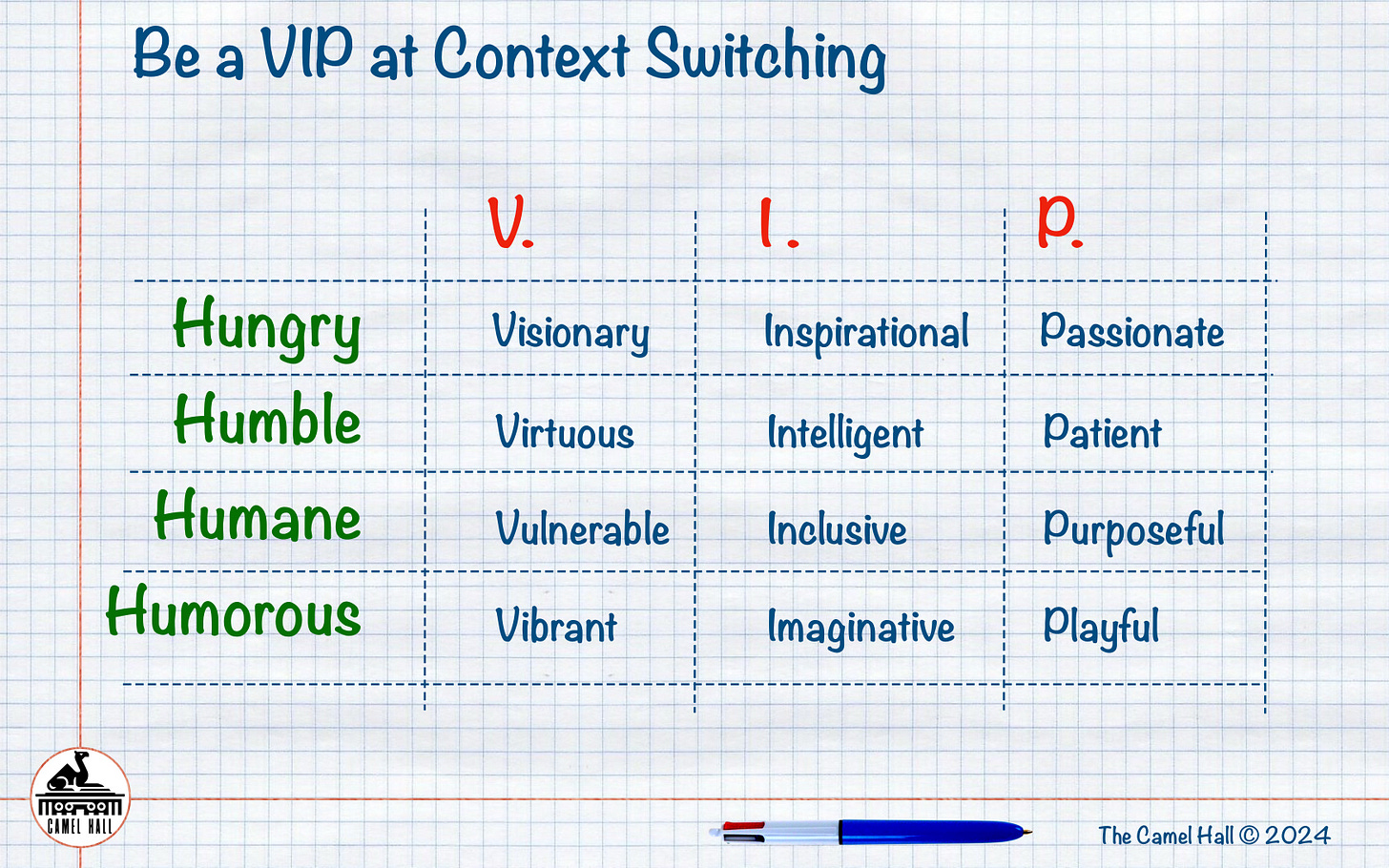 Be a VIP at Context Switching

| | V. | I. | P. |
|---|---|---|---|
| Hungry | Visionary | Inspirational | Passionate |
| Humble | Virtuous | Intelligent | Patient |
| Humane | Vulnerable | Inclusive | Purposeful |
| Humorous | Vibrant | Imaginative | Playful |

CAMEL HALL

The Camel Hall © 2024